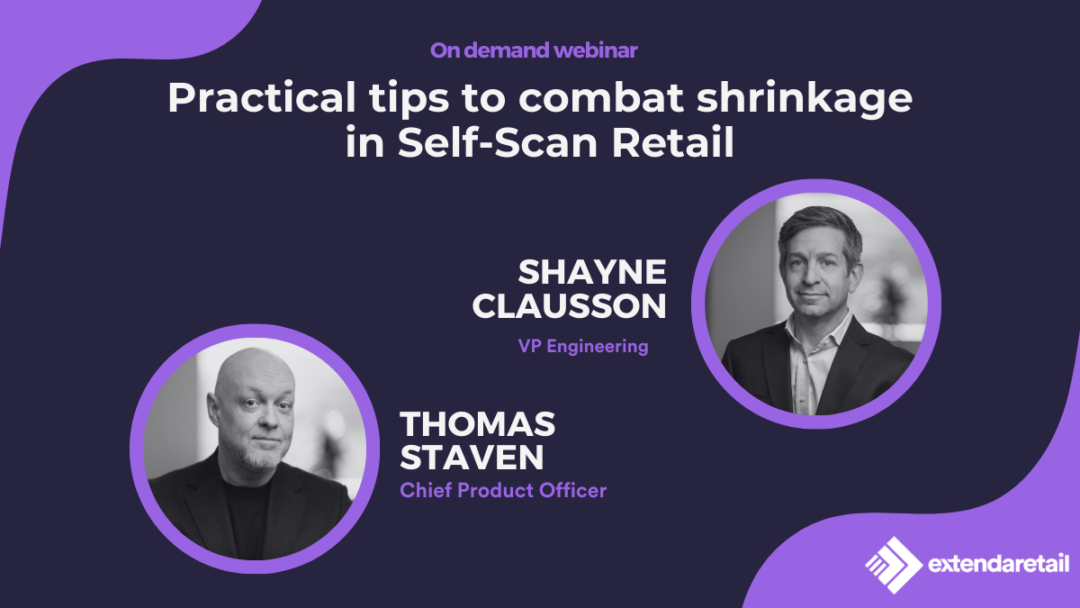 On demand webinar

Practical tips to combat shrinkage in Self-Scan Retail

SHAYNE CLAUSSON

VP Engineering

THOMAS STAVEN

Chief Product Officer

extendaretail